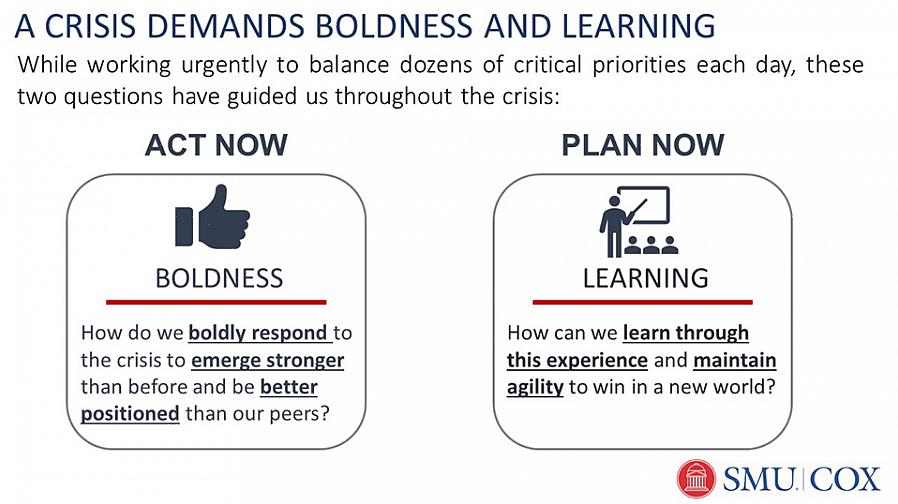 A CRISIS DEMANDS BOLDNESS AND LEARNING

While working urgently to balance dozens of critical priorities each day, these two questions have guided us throughout the crisis:

ACT NOW

BOLDNESS

How do we boldly respond to the crisis to emerge stronger than before and be better positioned than our peers?

PLAN NOW

LEARNING

How can we learn through this experience and maintain agility to win in a new world?

SMU | COX